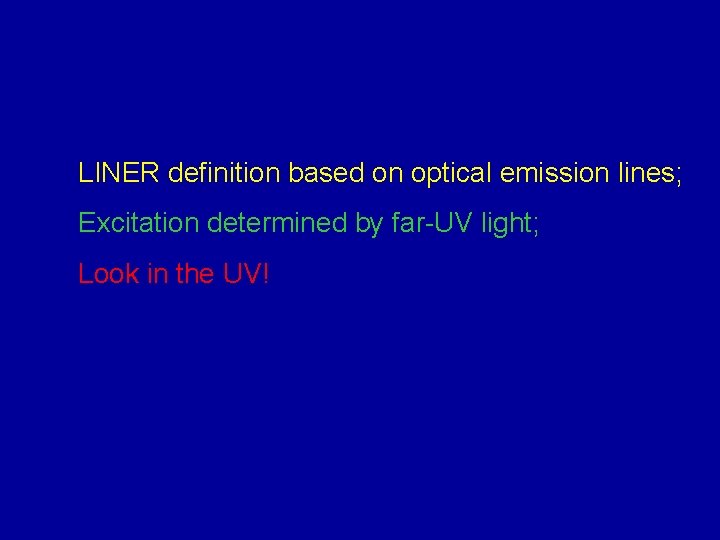 LINER definition based on optical emission lines;

Excitation determined by far-UV light;

Look in the UV!